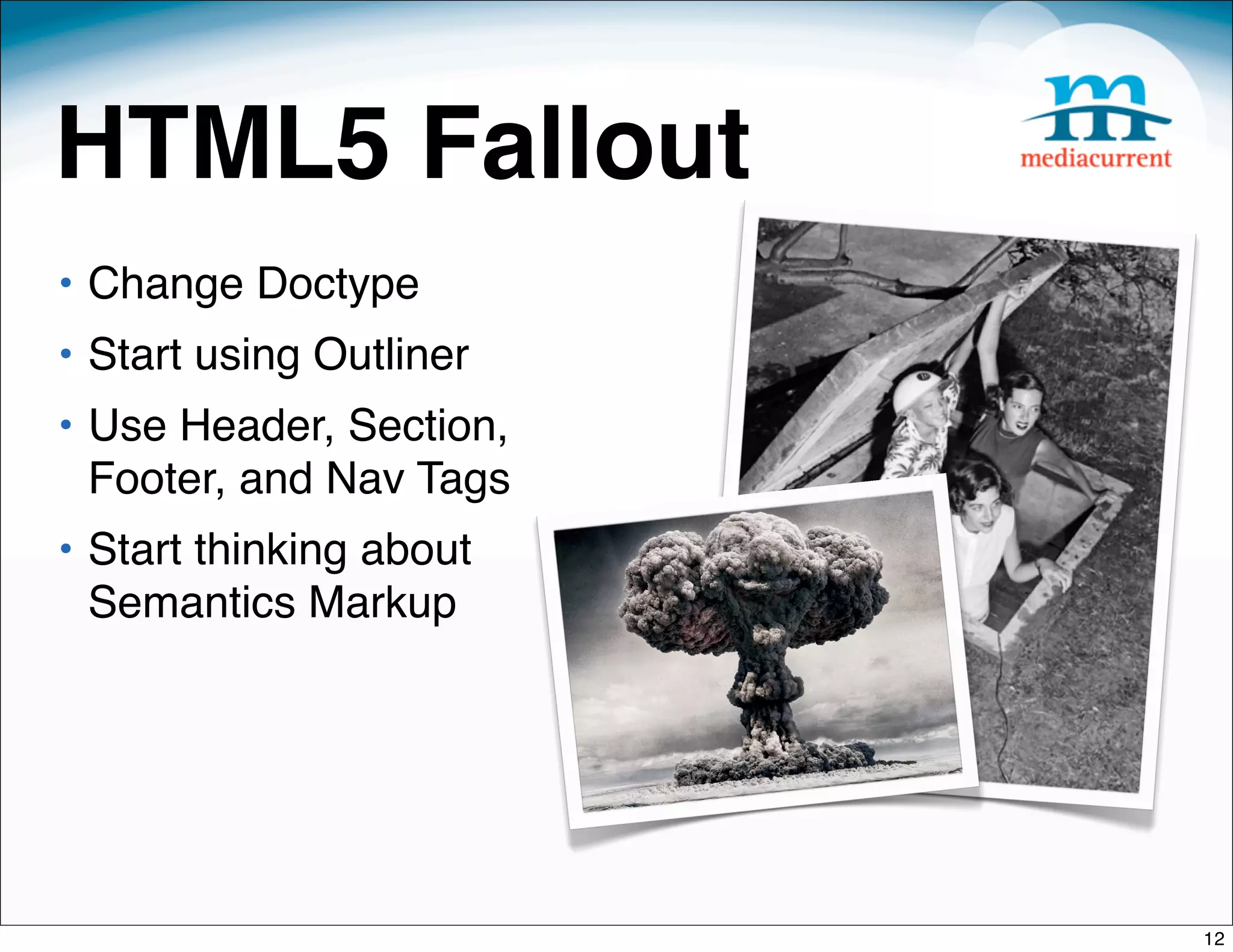 HTML5 Fallout

m
mediacurrent

• Change Doctype
• Start using Outliner
• Use Header, Section, Footer, and Nav Tags
• Start thinking about Semantics Markup

12